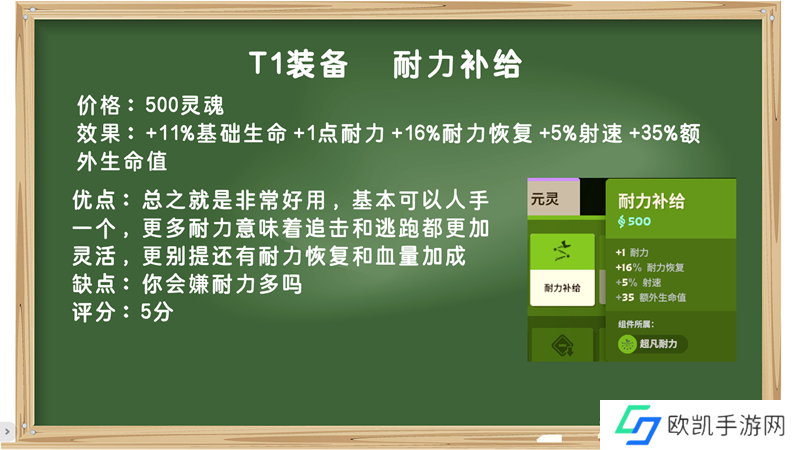 T1装备　耐力补给

价格：500灵魂
效果：+11%基础生命 +1点耐力 +16%耐力恢复 +5%射速 +35%额外生命值

优点：总之就是非常好用，基本可以人手一个，更多耐力意味着追击和逃跑都更加灵活，更别提还有耐力恢复和血量加成
缺点：你会嫌耐力多吗
评分：5分

元灵

耐力补给

耐力补给
500

+1 耐力
+16% 耐力恢复
+5% 射速
+35 额外生命值

组件所属：
超凡耐力

欧凯手游网